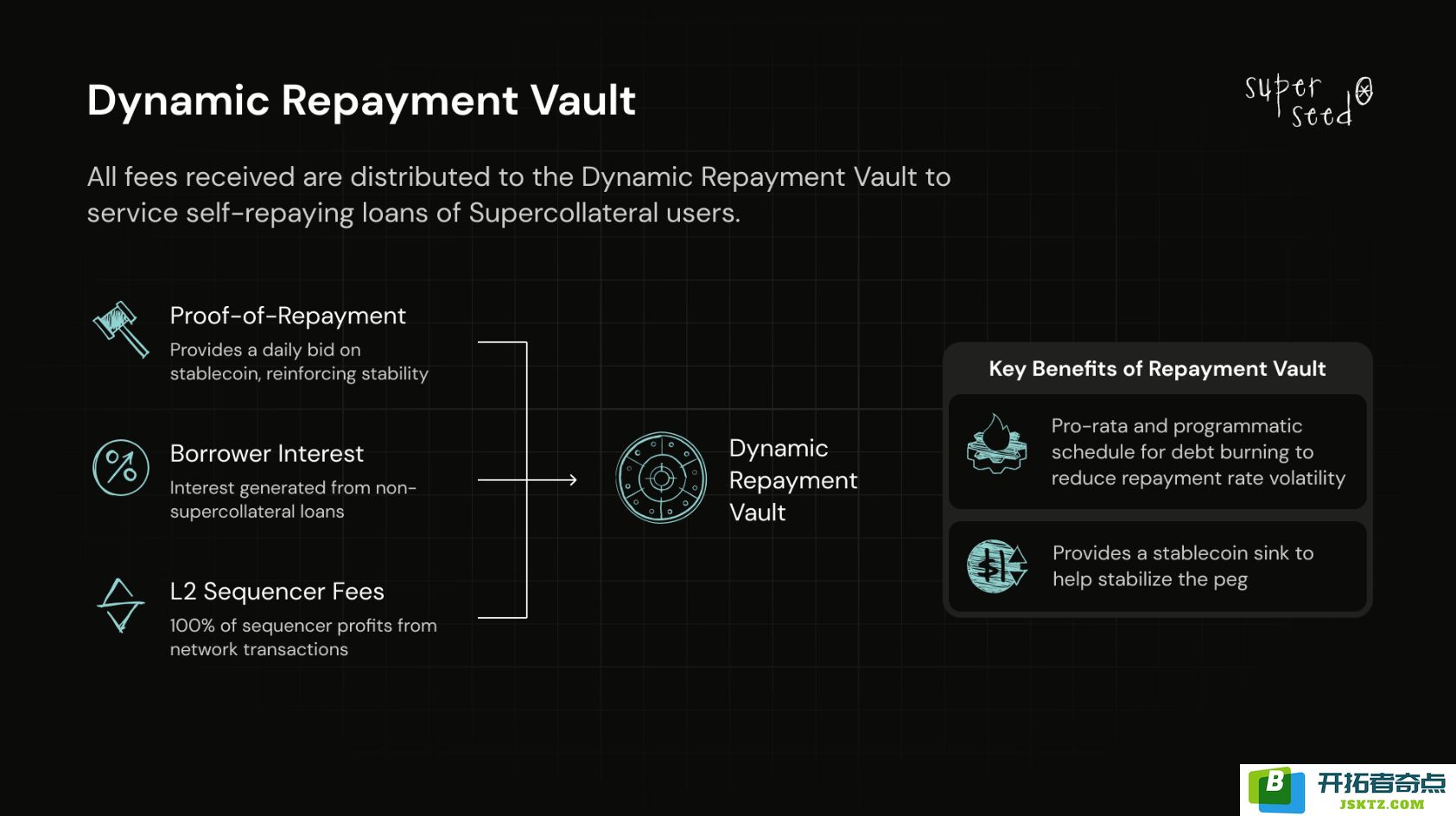 Dynamic Repayment Vault

super seed

All fees received are distributed to the Dynamic Repayment Vault to service self-repaying loans of Supercollateral users.

Proof-of-Repayment
Provides a daily bid on stablecoin, reinforcing stability

Borrower Interest
Interest generated from non-supercollateral loans

L2 Sequencer Fees
100% of sequencer profits from network transactions

Dynamic Repayment Vault

Key Benefits of Repayment Vault

Pro-rata and programmatic schedule for debt burning to reduce repayment rate volatility

Provides a stablecoin sink to help stabilize the peg

B 开拓者奇点 JSKTZ.COM